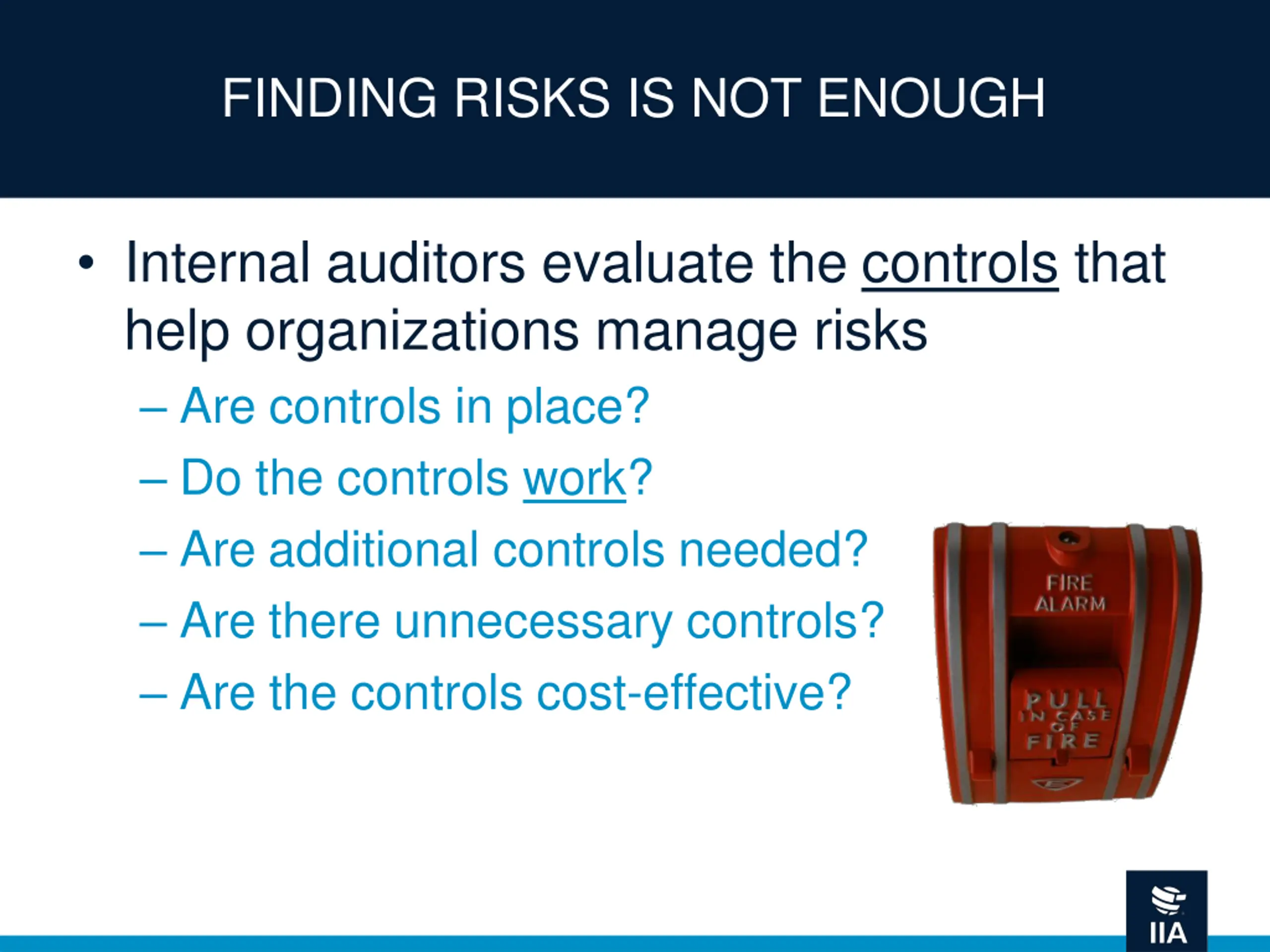 FINDING RISKS IS NOT ENOUGH

• Internal auditors evaluate the controls that help organizations manage risks
– Are controls in place?
– Do the controls work?
– Are additional controls needed?
– Are there unnecessary controls?
– Are the controls cost-effective?

FIRE ALARM

PULL IN CASE OF FIRE

IIA